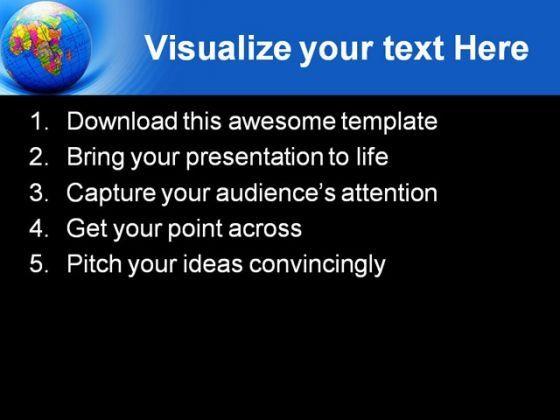 Visualize your text Here

1. Download this awesome template
2. Bring your presentation to life
3. Capture your audience's attention
4. Get your point across
5. Pitch your ideas convincingly